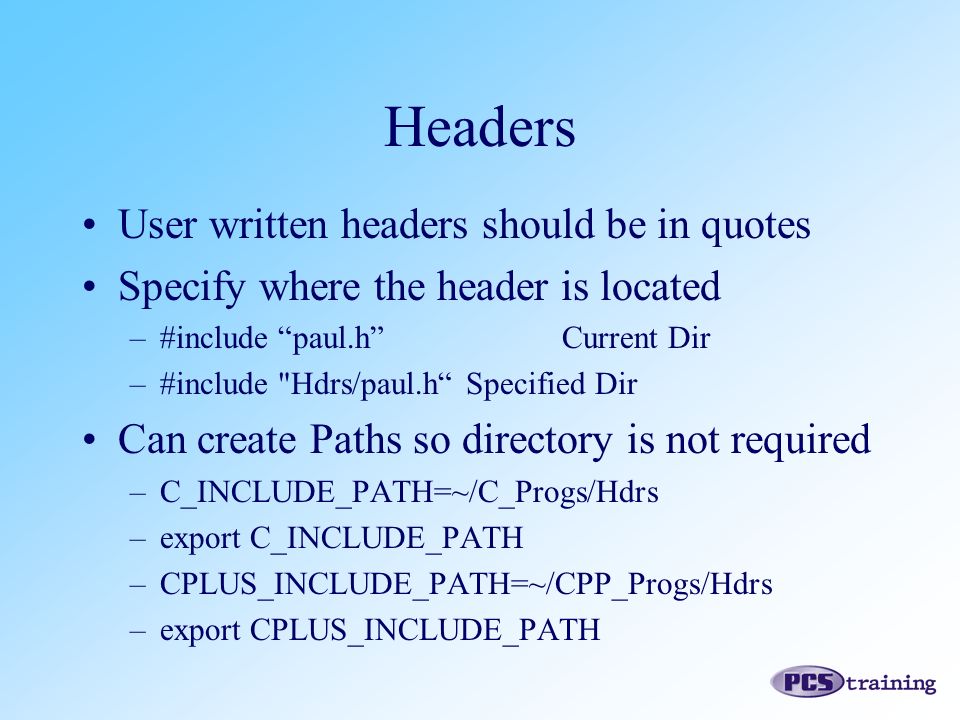 Headers

• User written headers should be in quotes
• Specify where the header is located
– #include “paul.h” Current Dir
– #include "Hdrs/paul.h“ Specified Dir
• Can create Paths so directory is not required
– C_INCLUDE_PATH=~/C_Progs/Hdrs
– export C_INCLUDE_PATH
– CPLUS_INCLUDE_PATH=~/CPP_Progs/Hdrs
– export CPLUS_INCLUDE_PATH

PCS training